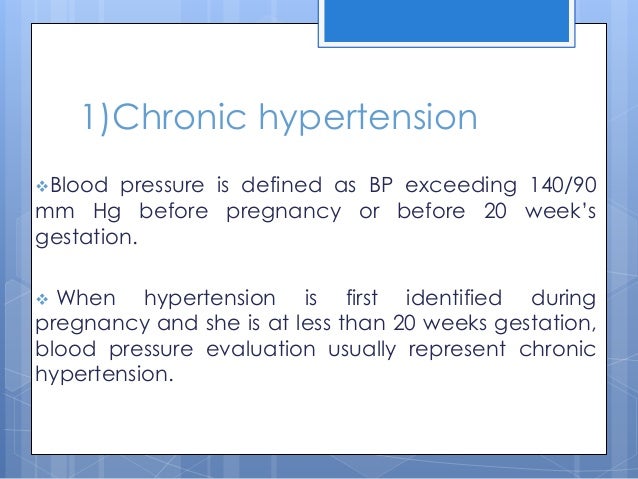 1)Chronic hypertension

❖Blood pressure is defined as BP exceeding 140/90 mm Hg before pregnancy or before 20 week's gestation.

❖ When hypertension is first identified during pregnancy and she is at less than 20 weeks gestation, blood pressure evaluation usually represent chronic hypertension.